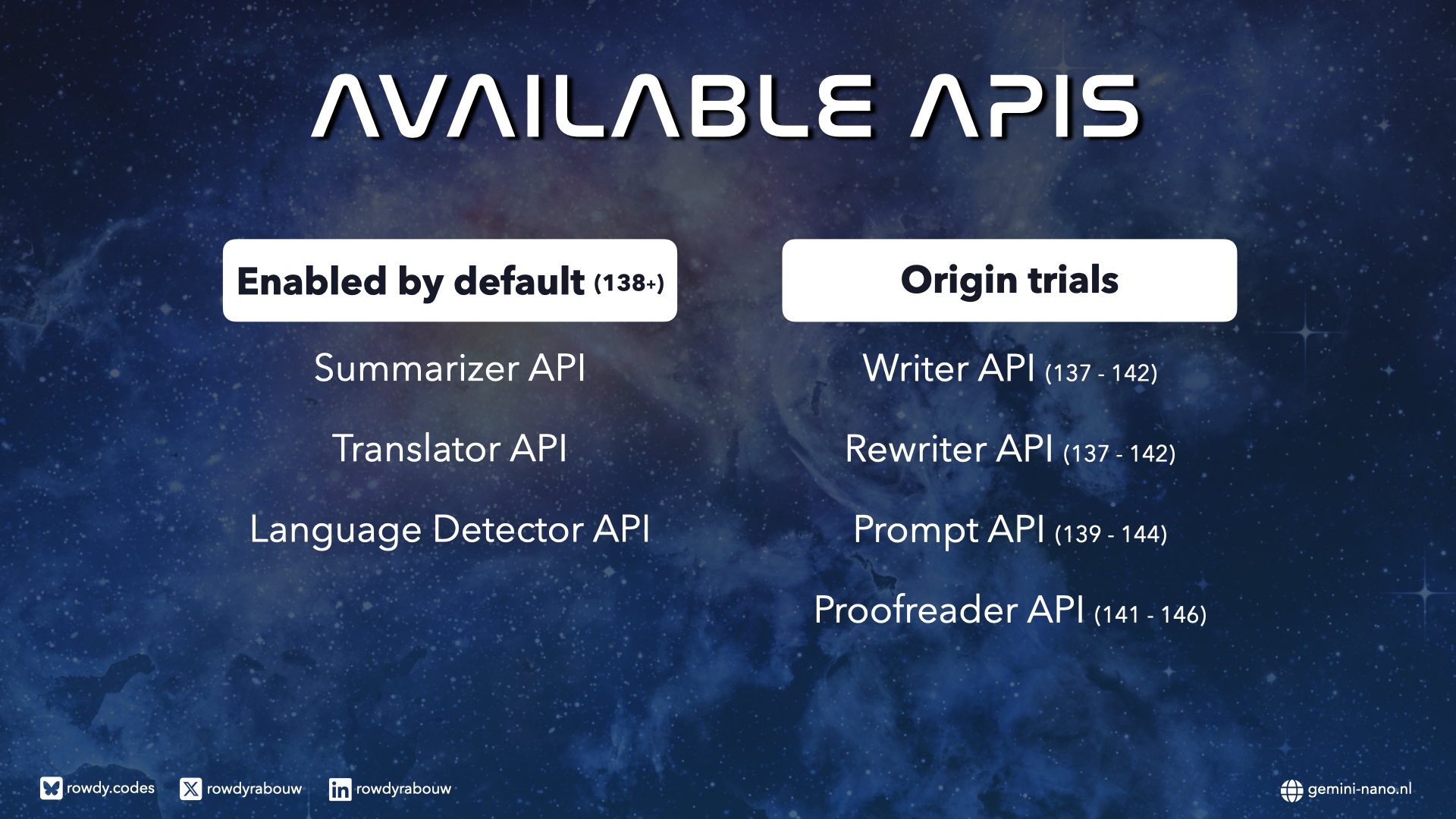 AVAILABLE APIS

Enabled by default (138+)

Summarizer API

Translator API

Language Detector API

Origin trials

Writer API (137 - 142)

Rewriter API (137 - 142)

Prompt API (139 - 144)

Proofreader API (141 - 146)

rowdy.codes rowdyrabouw rowdyrabouw

gemini-nano.nl